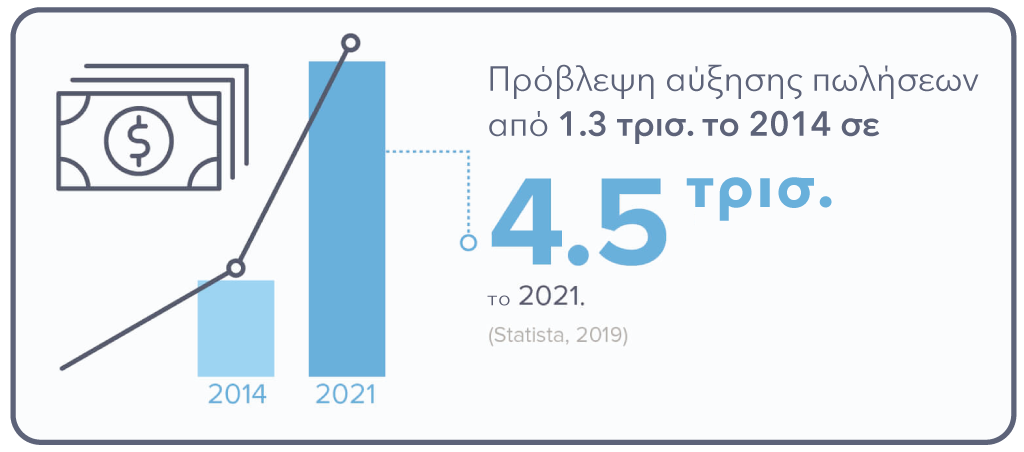 $

2014

2021

Πρόβλεψη αύξησης πωλήσεων από 1.3 τρισ. το 2014 σε

4.5 τρισ.

το 2021.

(Statista, 2019)